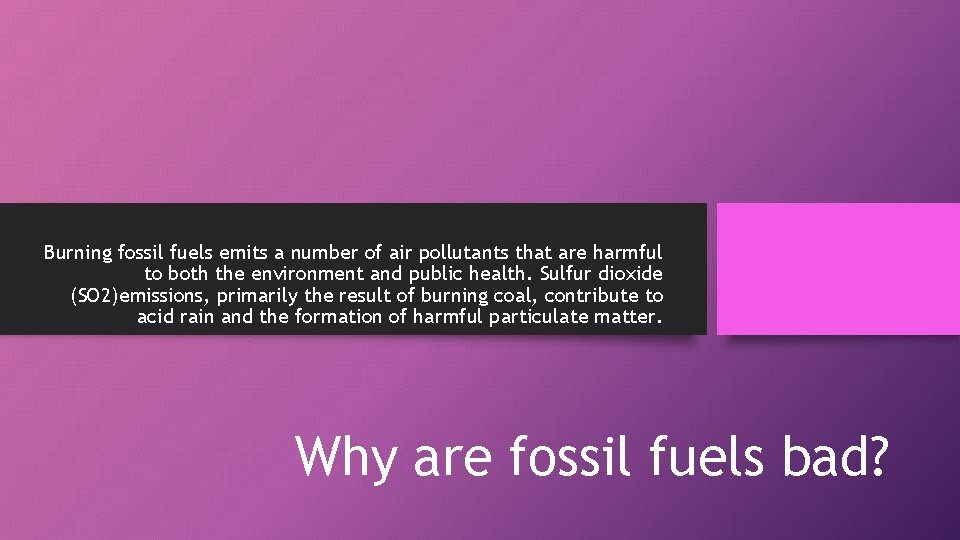 Burning fossil fuels emits a number of air pollutants that are harmful to both the environment and public health. Sulfur dioxide (SO2)emissions, primarily the result of burning coal, contribute to acid rain and the formation of harmful particulate matter.

Why are fossil fuels bad?